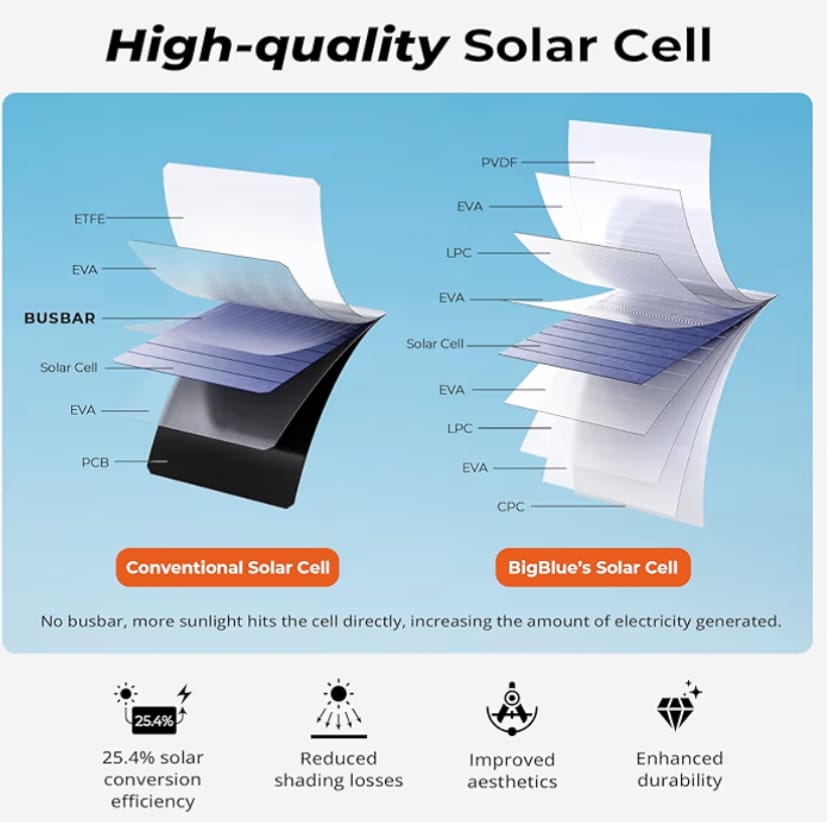 High-quality Solar Cell

ETFE
EVA
BUSBAR
Solar Cell
EVA
PCB

PVDF
EVA
LPC
EVA
Solar Cell
EVA
LPC
EVA
CPC

Conventional Solar Cell

BigBlue's Solar Cell

No busbar, more sunlight hits the cell directly, increasing the amount of electricity generated.

25.4%

25.4% solar conversion efficiency

Reduced shading losses

Improved aesthetics

Enhanced durability